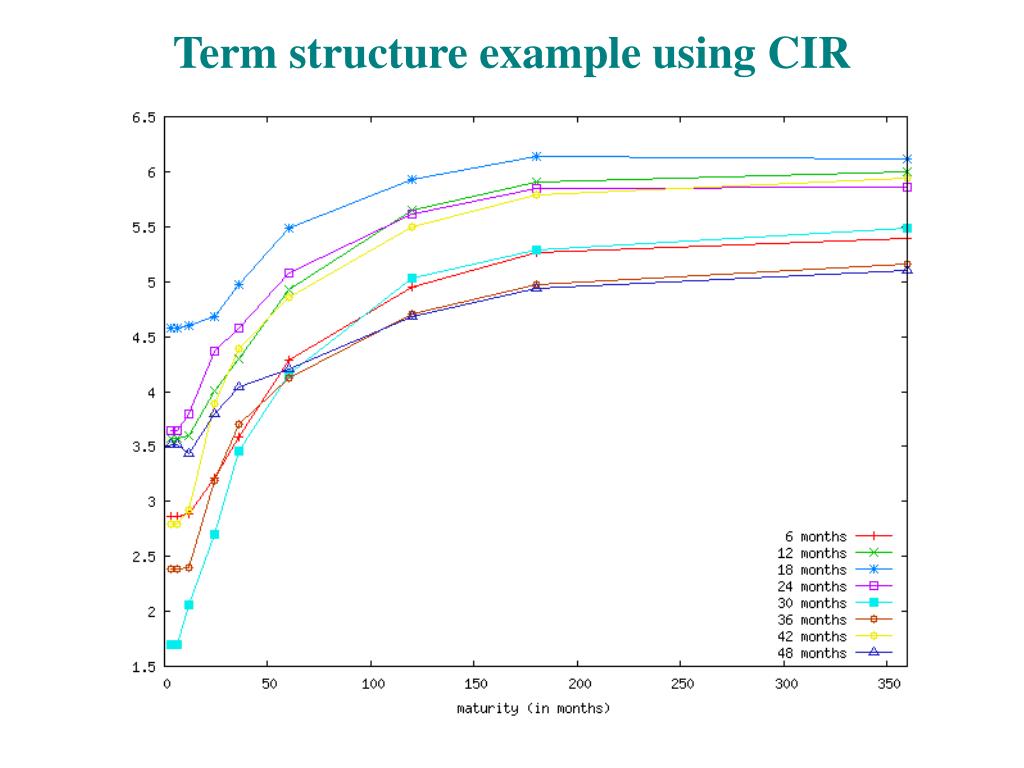 Term structure example using CIR

6.5
6
5.5
5
4.5
4
3.5
3
2.5
2
1.5

0 50 100 150 200 250 300 350

maturity (in months)

6 months
12 months
18 months
24 months
30 months
36 months
42 months
48 months